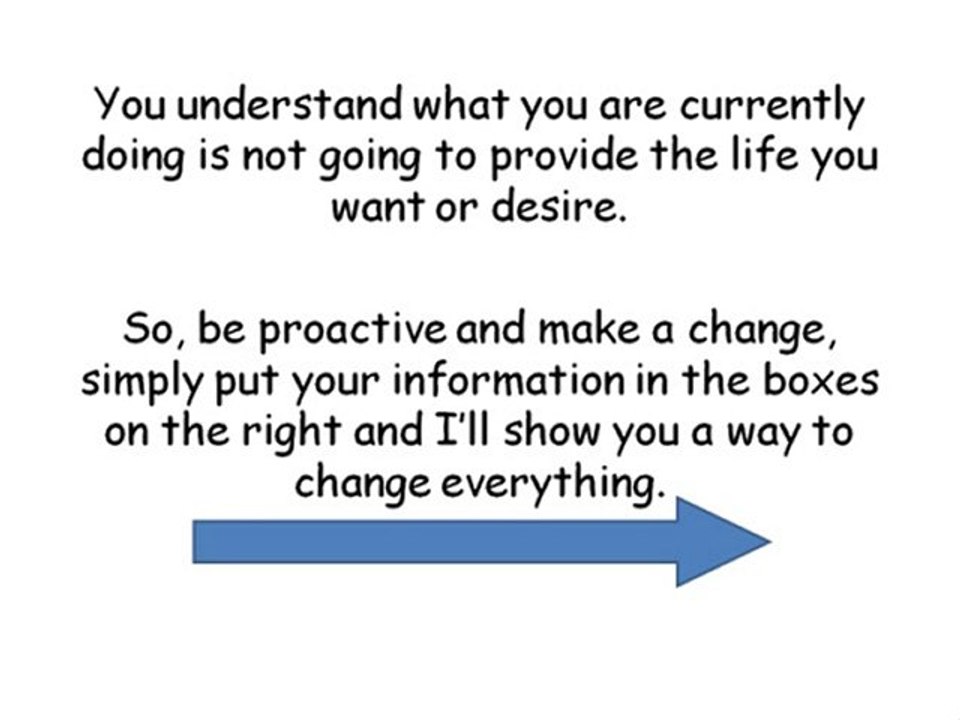 You understand what you are currently doing is not going to provide the life you want or desire.

So, be proactive and make a change, simply put your information in the boxes on the right and I'll show you a way to change everything.